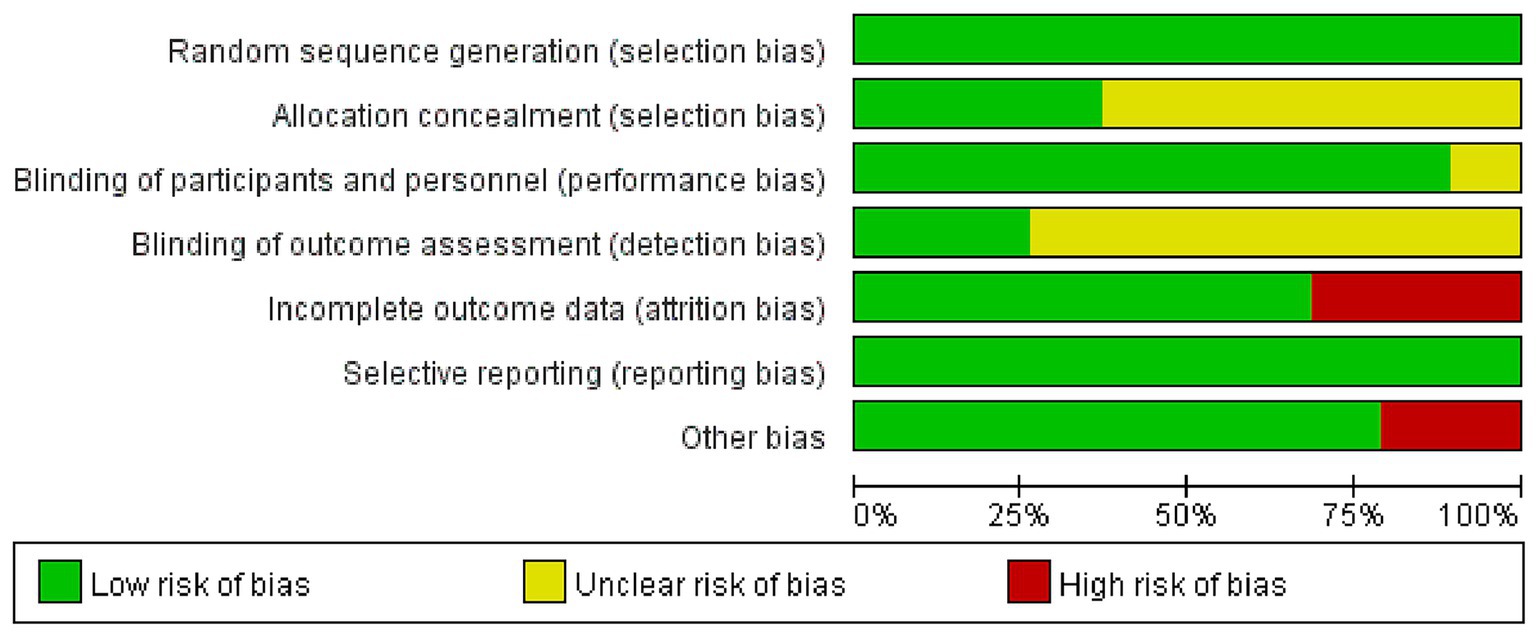 Random sequence generation (selection bias)
Allocation concealment (selection bias)
Blinding of participants and personnel (performance bias)
Blinding of outcome assessment (detection bias)
Incomplete outcome data (attrition bias)
Selective reporting (reporting bias)
Other bias

0% 25% 50% 75% 100%

Low risk of bias
Unclear risk of bias
High risk of bias